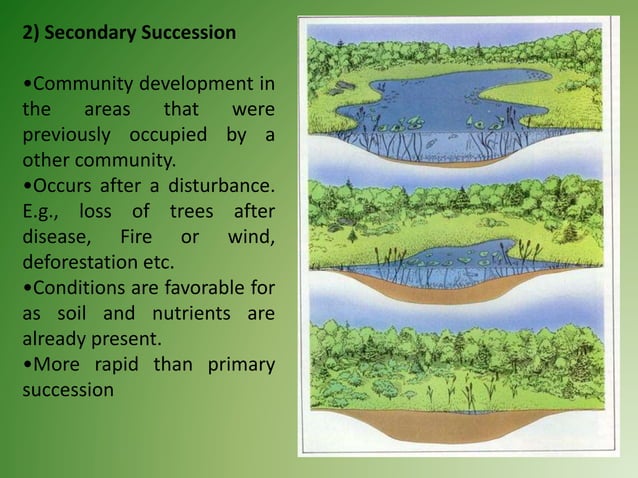 2) Secondary Succession

•Community development in the areas that were previously occupied by a other community.
•Occurs after a disturbance. E.g., loss of trees after disease, Fire or wind, deforestation etc.
•Conditions are favorable for as soil and nutrients are already present.
•More rapid than primary succession